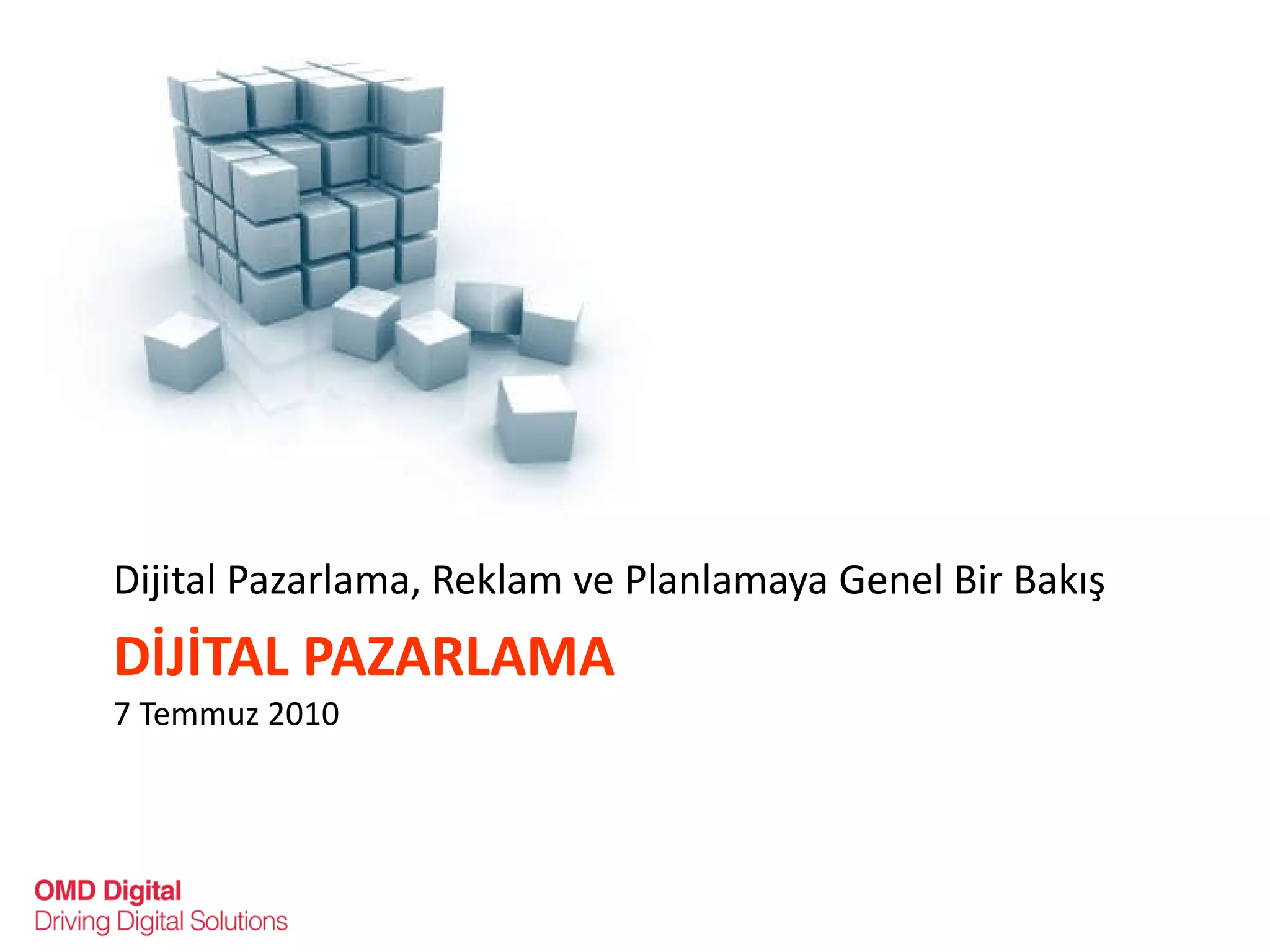 Dijital Pazarlama, Reklam ve Planlamaya Genel Bir Bakış

DİJİTAL PAZARLAMA

7 Temmuz 2010

OMD Digital
Driving Digital Solutions